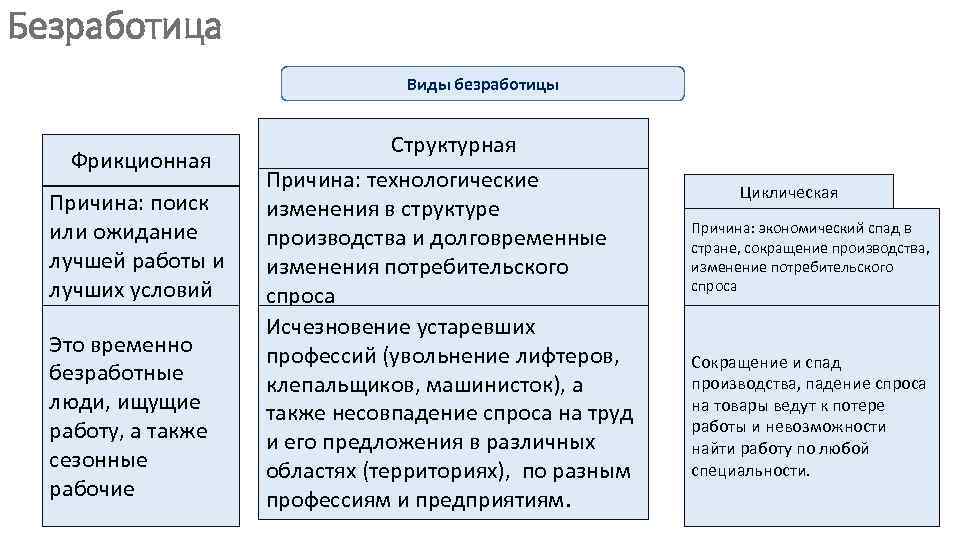 Безработица

Виды безработицы

Фрикционная

Причина: поиск или ожидание лучшей работы и лучших условий

Это временно безработные люди, ищущие работу, а также сезонные рабочие

Структурная

Причина: технологические изменения в структуре производства и долговременные изменения потребительского спроса

Исчезновение устаревших профессий (увольнение лифтеров, клепальщиков, машинисток), а также несовпадение спроса на труд и его предложения в различных областях (территориях), по разным профессиям и предприятиям.

Циклическая

Причина: экономический спад в стране, сокращение производства, изменение потребительского спроса

Сокращение и спад производства, падение спроса на товары ведут к потере работы и невозможности найти работу по любой специальности.